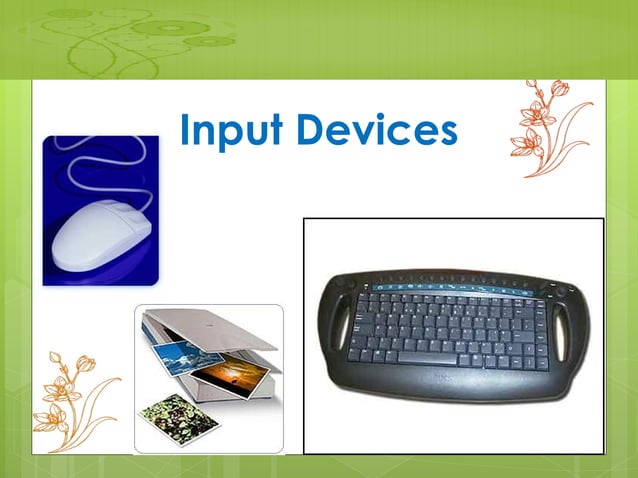 Input Devices